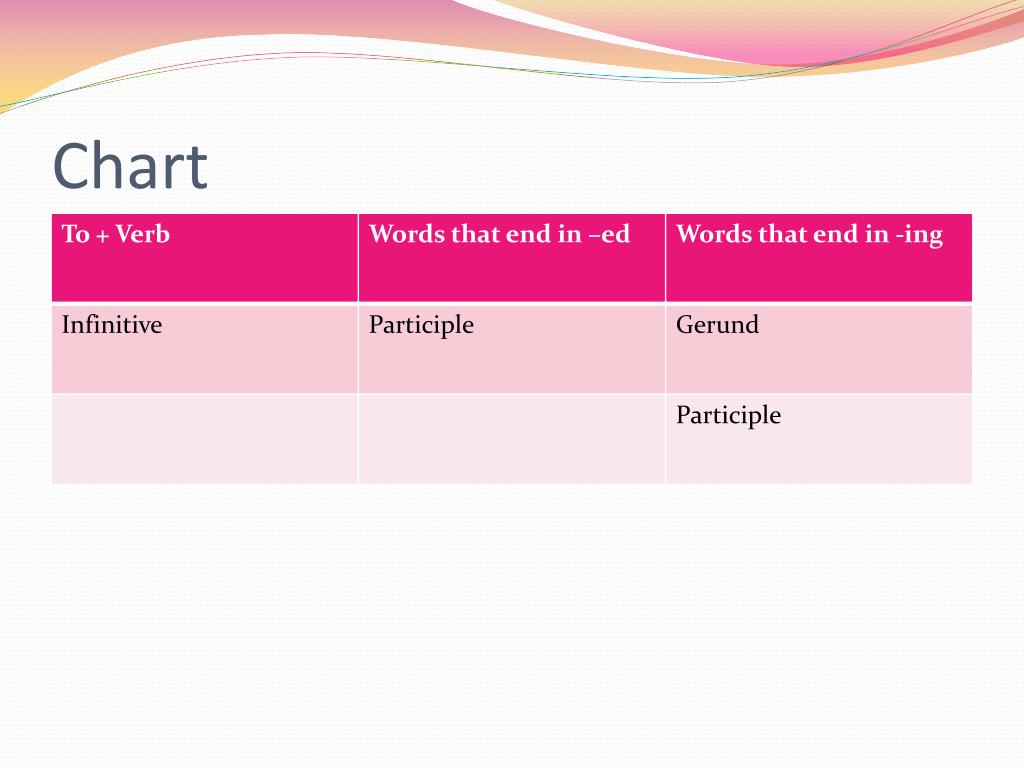 Chart

| To + Verb | Words that end in –ed | Words that end in -ing |
|---|---|---|
| Infinitive | Participle | Gerund |
| | | Participle |